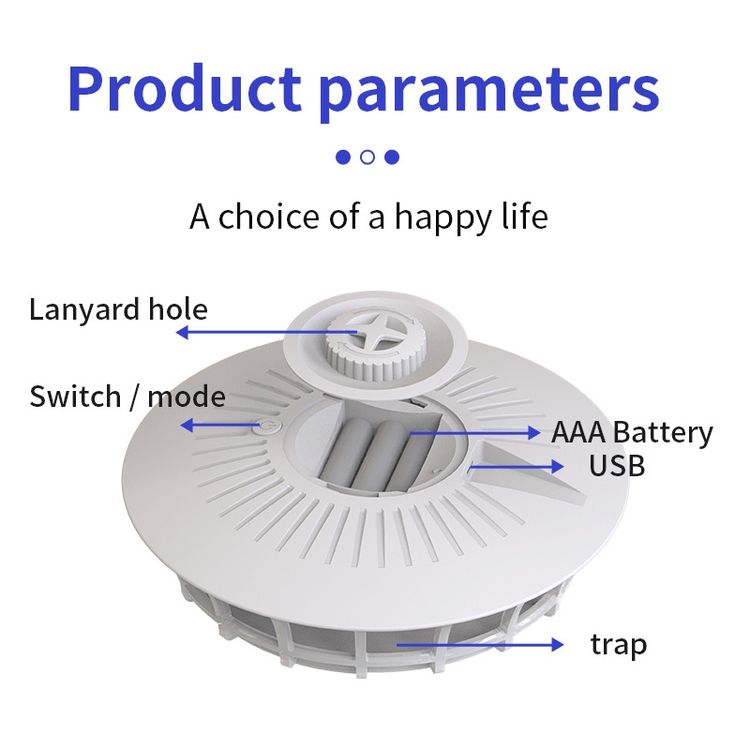 Product parameters

A choice of a happy life

Lanyard hole

Switch / mode

AAA Battery

USB

trap